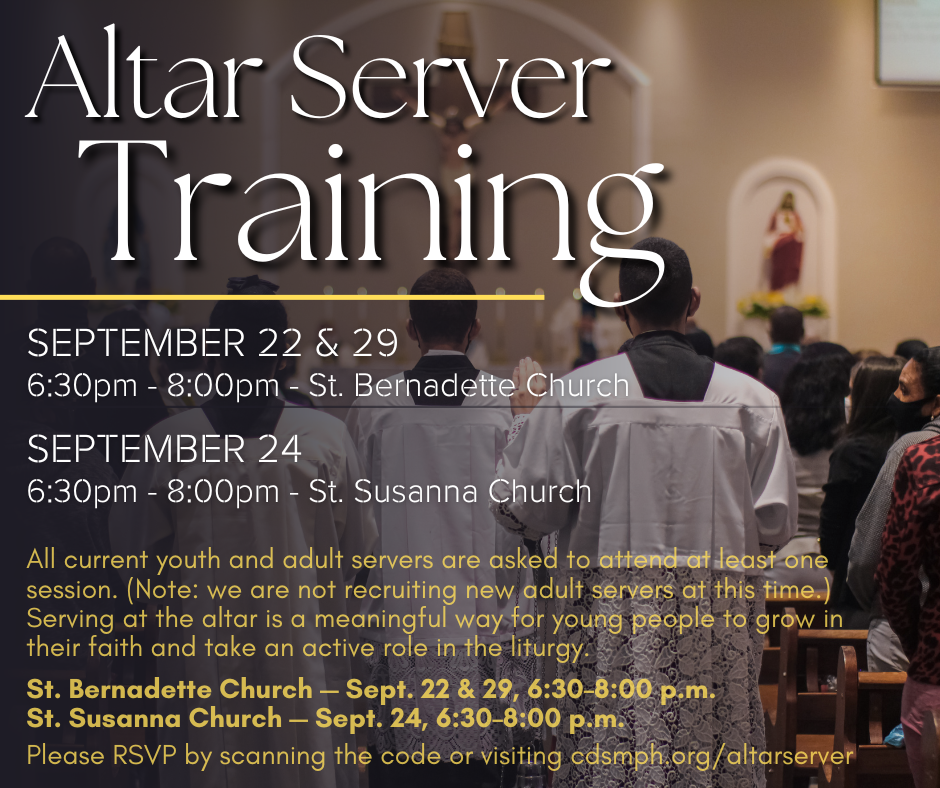 Altar Server Training

SEPTEMBER 22 & 29
6:30pm - 8:00pm - St. Bernadette Church

SEPTEMBER 24
6:30pm - 8:00pm - St. Susanna Church

All current youth and adult servers are asked to attend at least one session. (Note: we are not recruiting new adult servers at this time.) Serving at the altar is a meaningful way for young people to grow in their faith and take an active role in the liturgy.

St. Bernadette Church — Sept. 22 & 29, 6:30-8:00 p.m.
St. Susanna Church — Sept. 24, 6:30-8:00 p.m.

Please RSVP by scanning the code or visiting cdsmph.org/altarserver